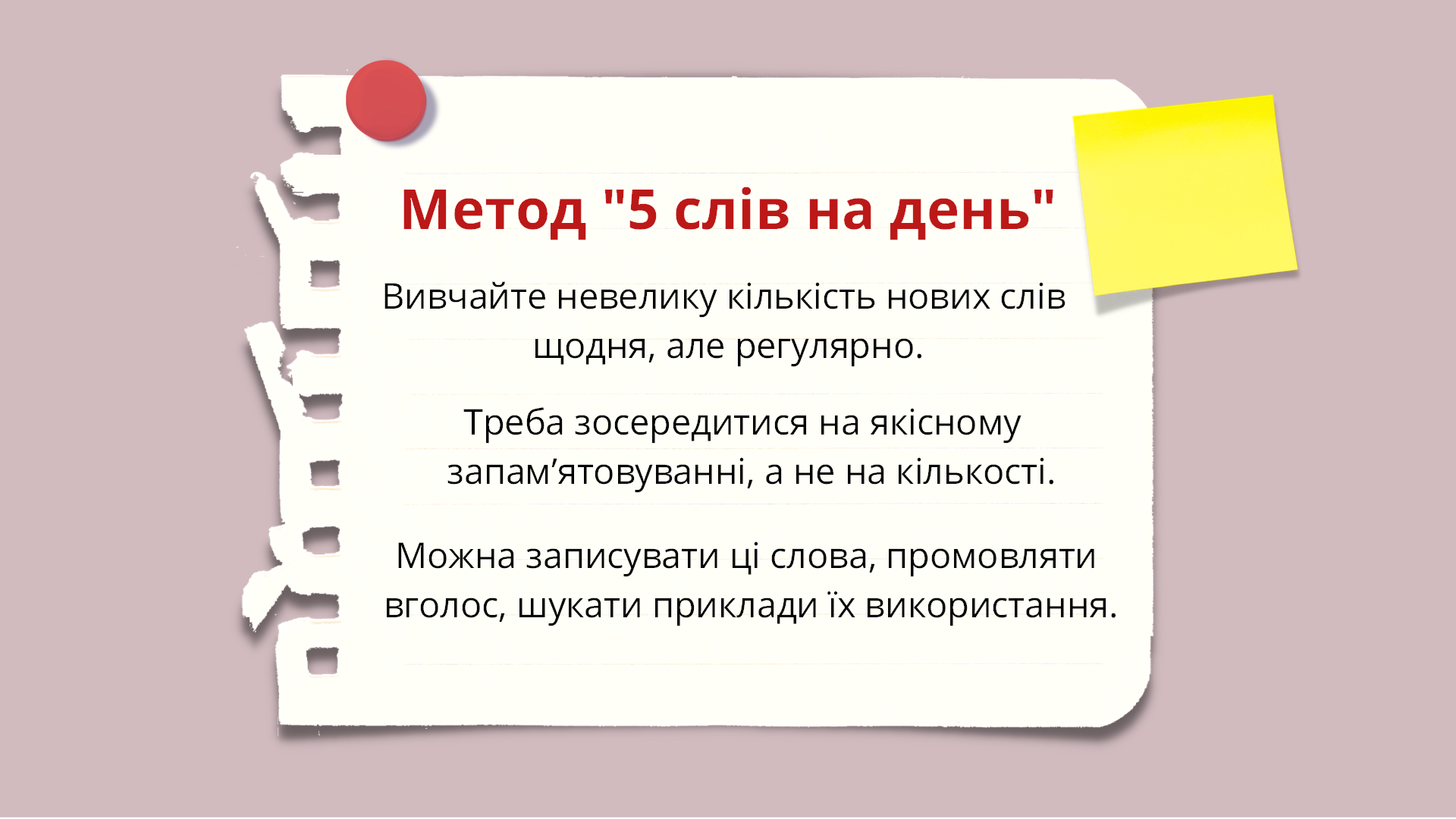 Метод "5 слів на день"

Вивчайте невелику кількість нових слів щодня, але регулярно.

Треба зосередитися на якісному запам’ятовуванні, а не на кількості.

Можна записувати ці слова, промовляти вголос, шукати приклади їх використання.